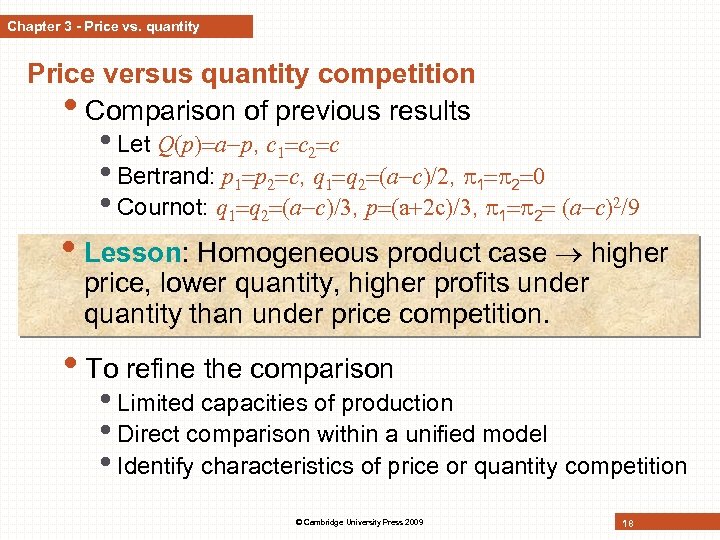 Chapter 3 - Price vs. quantity

Price versus quantity competition

• Comparison of previous results
  • Let $Q(p)=a-p$, $c_1=c_2=c$
  • Bertrand: $p_1=p_2=c$, $q_1=q_2=(a-c)/2$, $\pi_1=\pi_2=0$
  • Cournot: $q_1=q_2=(a-c)/3$, $p=(a+2c)/3$, $\pi_1=\pi_2=(a-c)^2/9$

• Lesson: Homogeneous product case $\rightarrow$ higher price, lower quantity, higher profits under quantity than under price competition.

• To refine the comparison
  • Limited capacities of production
  • Direct comparison within a unified model
  • Identify characteristics of price or quantity competition

© Cambridge University Press 2009

16